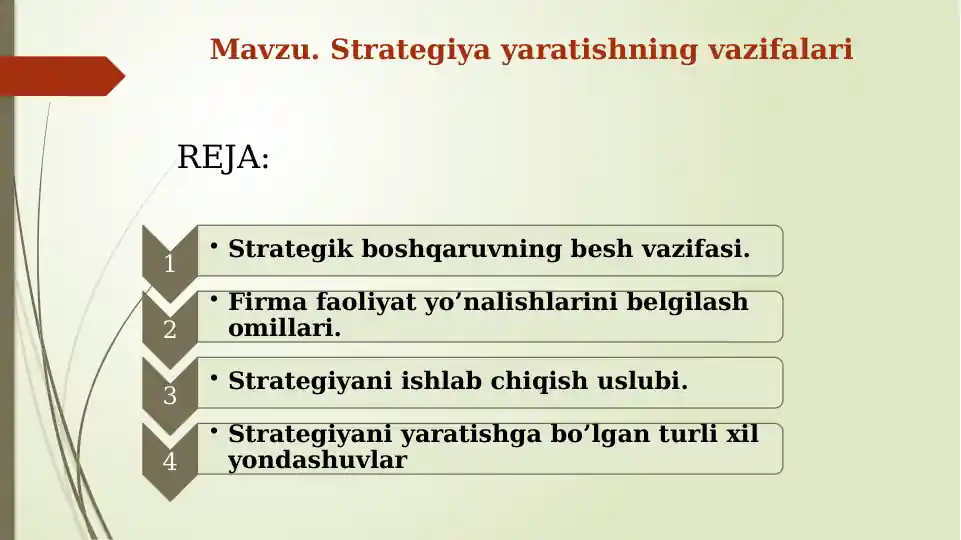 Mavzu. Strategiya yaratishning vazifalari

REJA:

1
• Strategik boshqaruvning besh vazifasi.

2
• Firma faoliyat yo’nalishlarini belgilash omillari.

3
• Strategiyani ishlab chiqish uslubi.

4
• Strategiyani yaratishga bo’lgan turli xil yondashuvlar